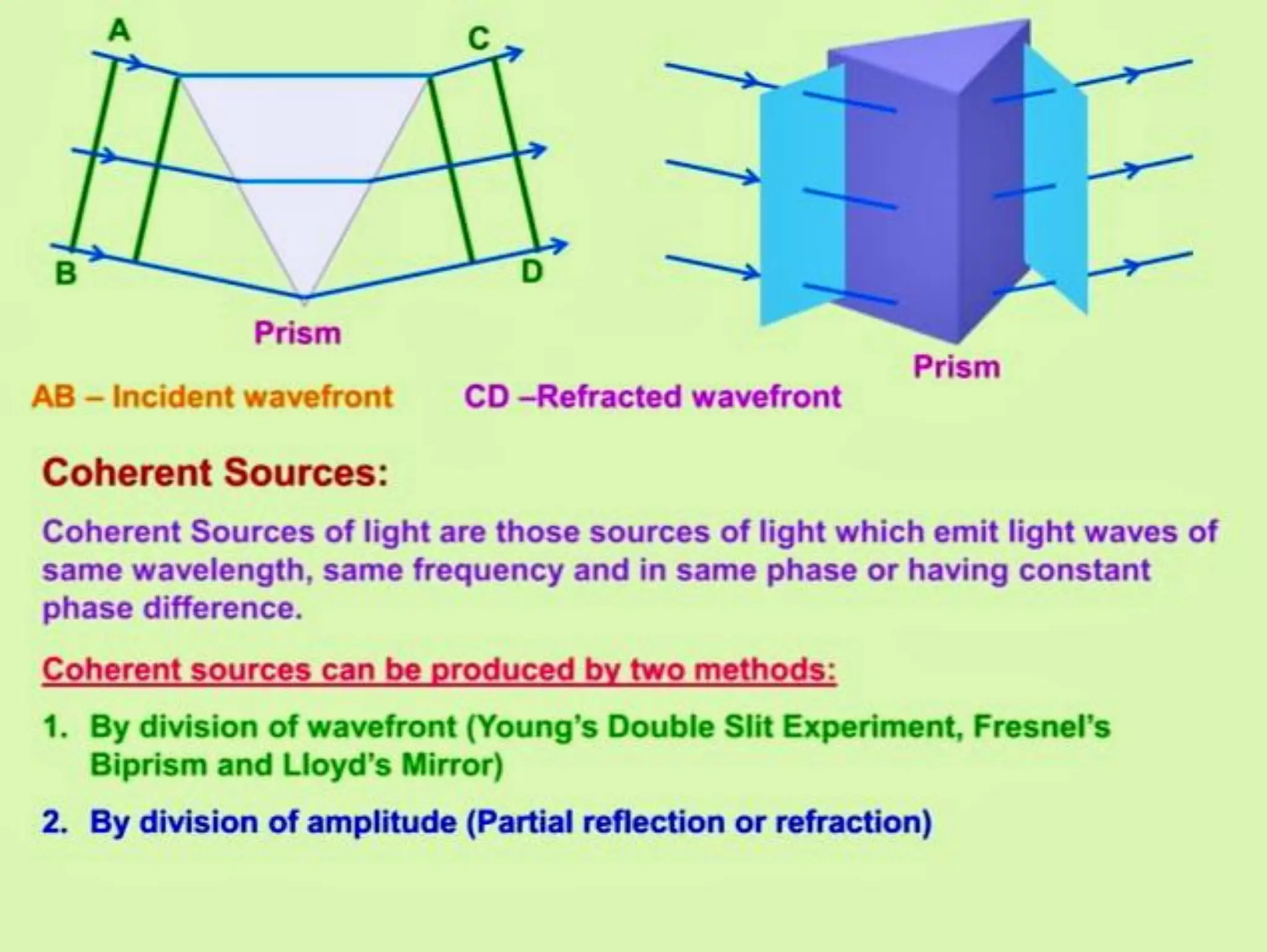 A

C

B

D

Prism

Prism

AB – Incident wavefront CD –Refracted wavefront

Coherent Sources:

Coherent Sources of light are those sources of light which emit light waves of same wavelength, same frequency and in same phase or having constant phase difference.

Coherent sources can be produced by two methods:

1. By division of wavefront (Young's Double Slit Experiment, Fresnel's Biprism and Lloyd's Mirror)

2. By division of amplitude (Partial reflection or refraction)